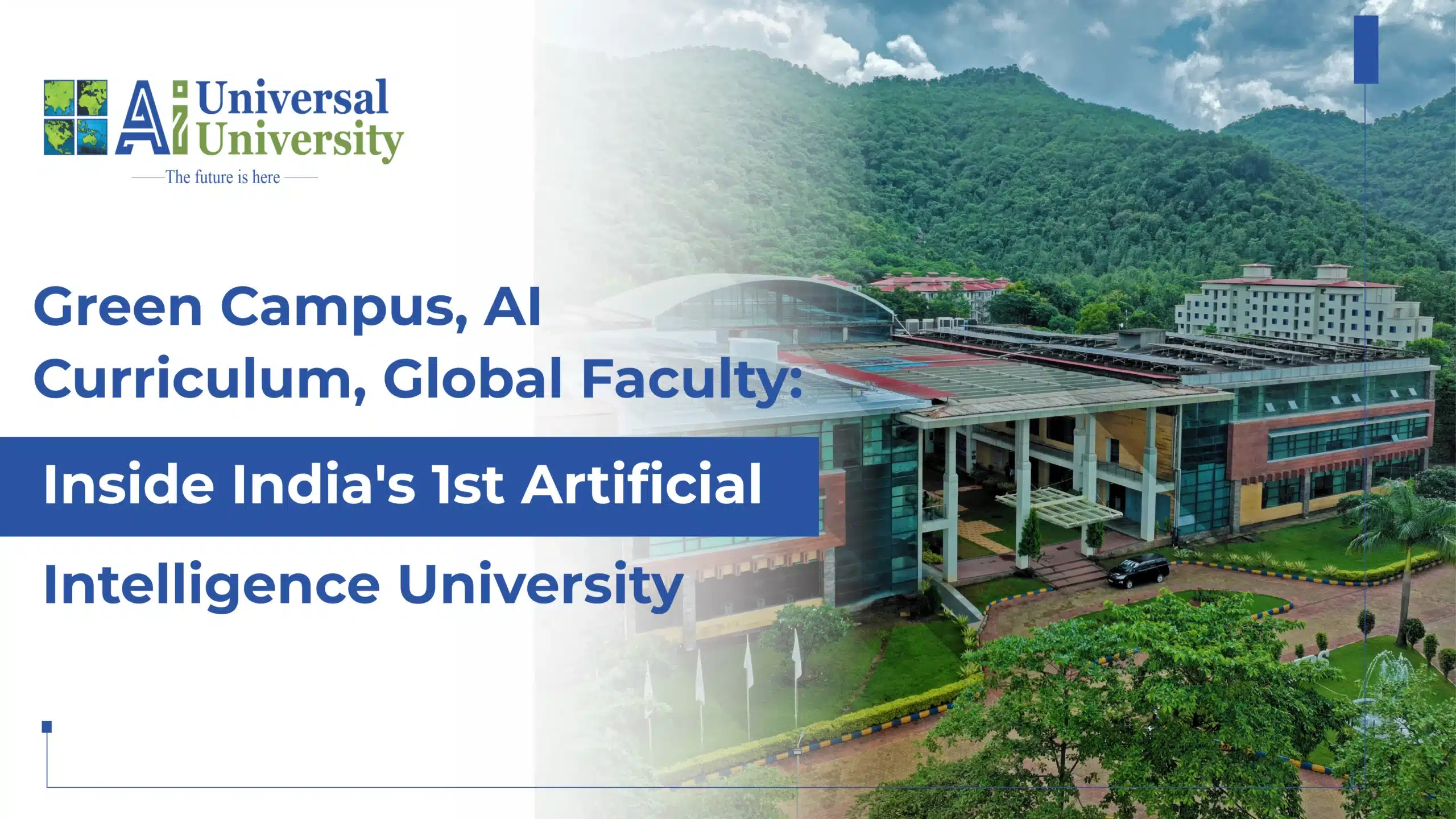 Ai Universal University
The future is here

Green Campus, AI Curriculum, Global Faculty:

Inside India's 1st Artificial

Intelligence University